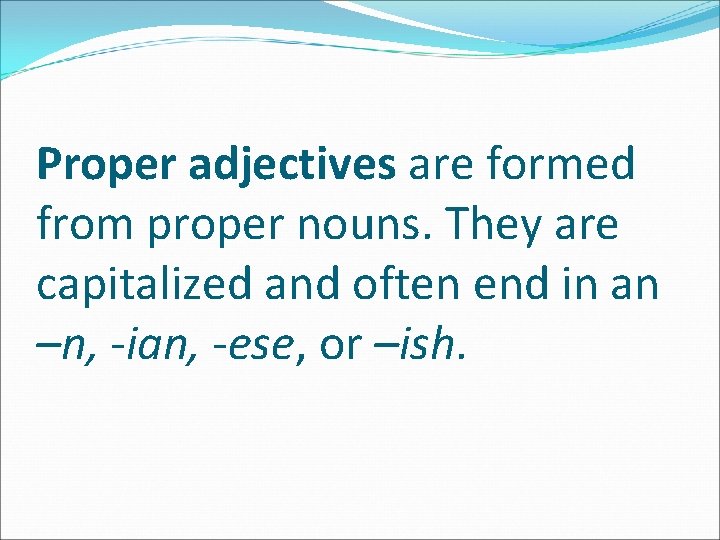 Proper adjectives are formed from proper nouns. They are capitalized and often end in an –n, -ian, -ese, or –ish.